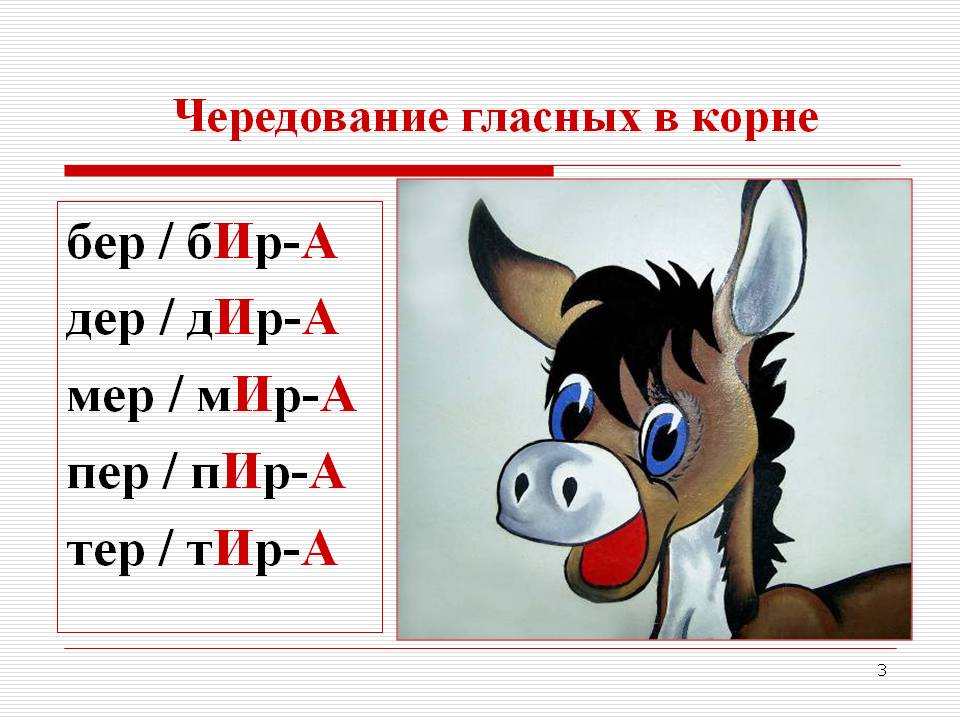 Чередование гласных в корне

бер / бИр-А
дер / дИр-А
мер / мИр-А
пер / пИр-А
тер / тИр-А

3